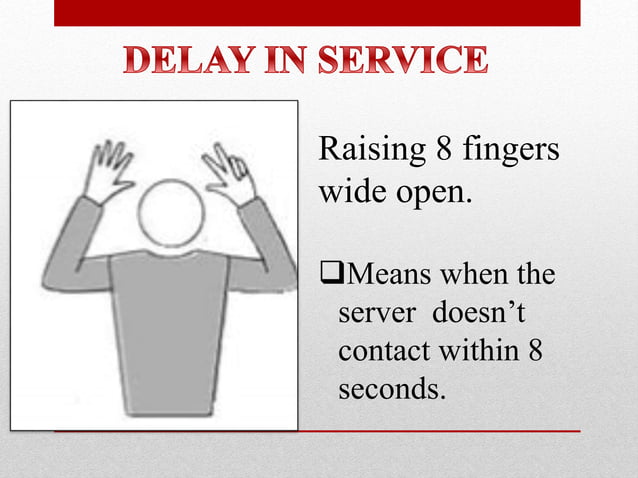 DELAY IN SERVICE

Raising 8 fingers wide open.

❑Means when the server doesn’t contact within 8 seconds.